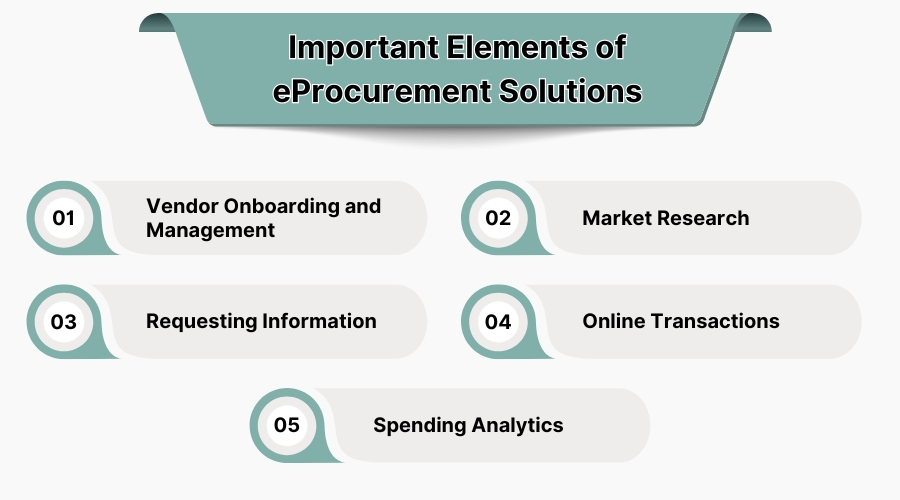 Important Elements of eProcurement Solutions

01 Vendor Onboarding and Management

02 Market Research

03 Requesting Information

04 Online Transactions

05 Spending Analytics